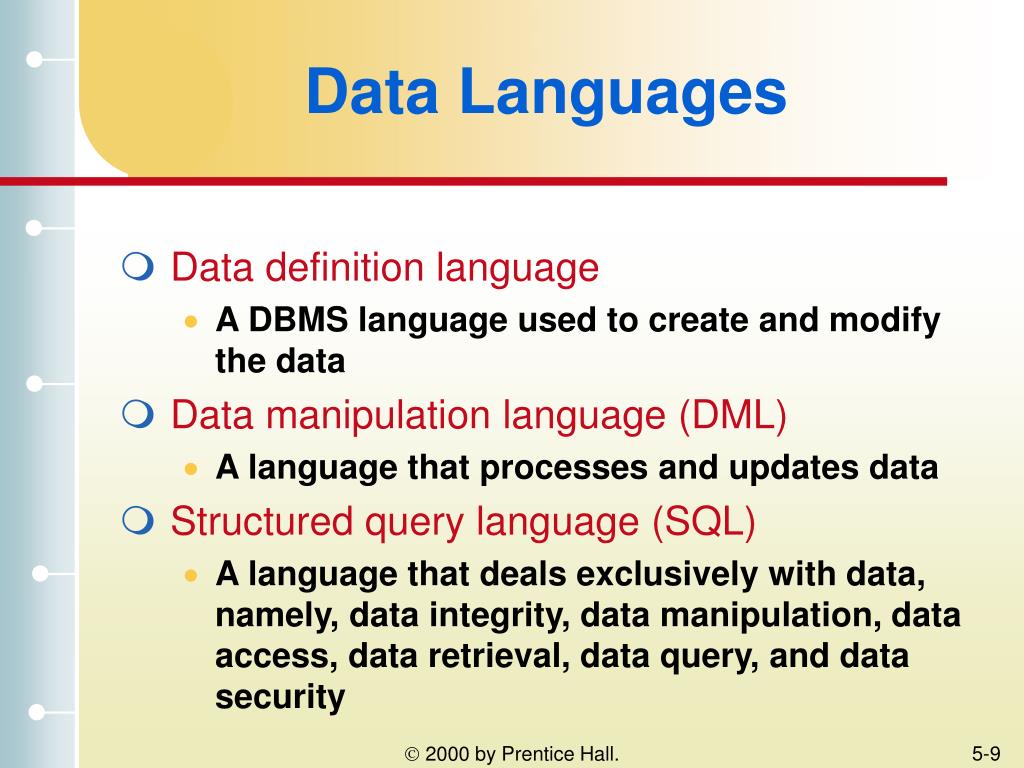 Data Languages

Data definition language

A DBMS language used to create and modify the data

Data manipulation language (DML)

A language that processes and updates data

Structured query language (SQL)

A language that deals exclusively with data, namely, data integrity, data manipulation, data access, data retrieval, data query, and data security

© 2000 by Prentice Hall.

5-9